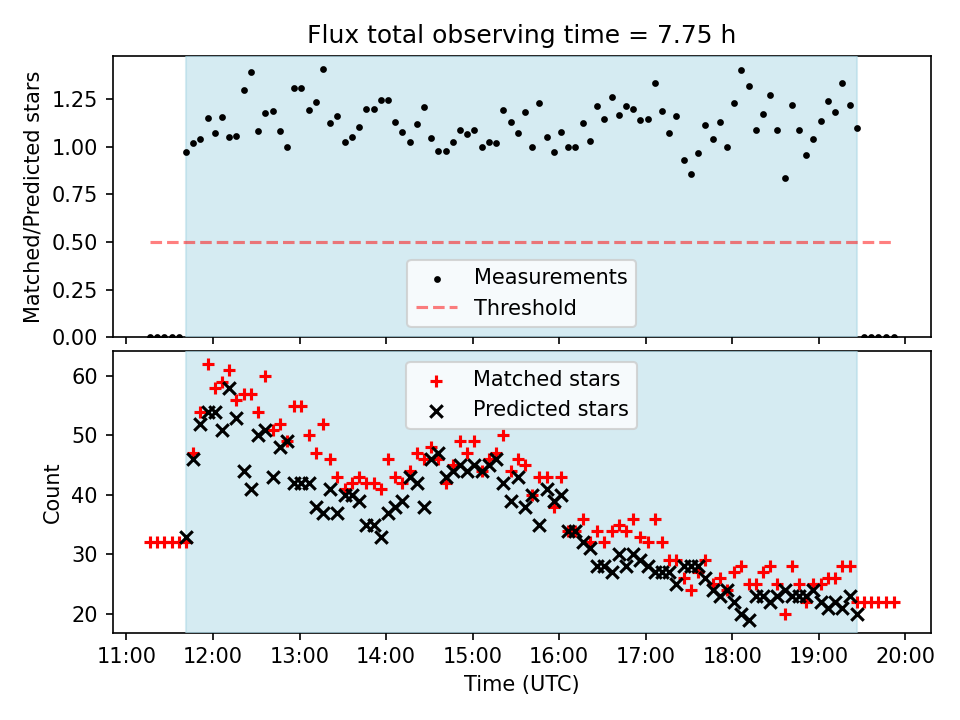 Flux total observing time = 7.75 h

Matched/Predicted stars

1.25
1.00
0.75
0.50
0.25
0.00

Measurements
Threshold

Count

60
50
40
30
20

Matched stars
Predicted stars

11:00 12:00 13:00 14:00 15:00 16:00 17:00 18:00 19:00 20:00

Time (UTC)